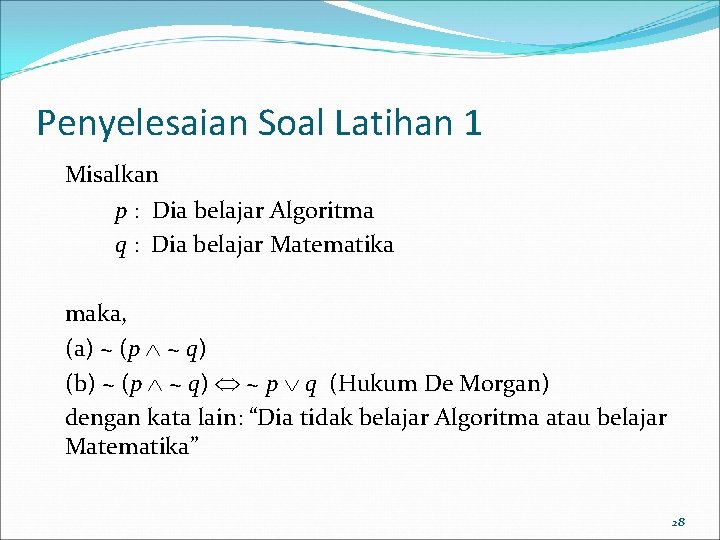 Penyelesaian Soal Latihan 1

Misalkan

$p$ : Dia belajar Algoritma

$q$ : Dia belajar Matematika

maka,

(a) $\sim (p \wedge \sim q)$

(b) $\sim (p \wedge \sim q) \Leftrightarrow \sim p \vee q$ (Hukum De Morgan)

dengan kata lain: “Dia tidak belajar Algoritma atau belajar Matematika”

28